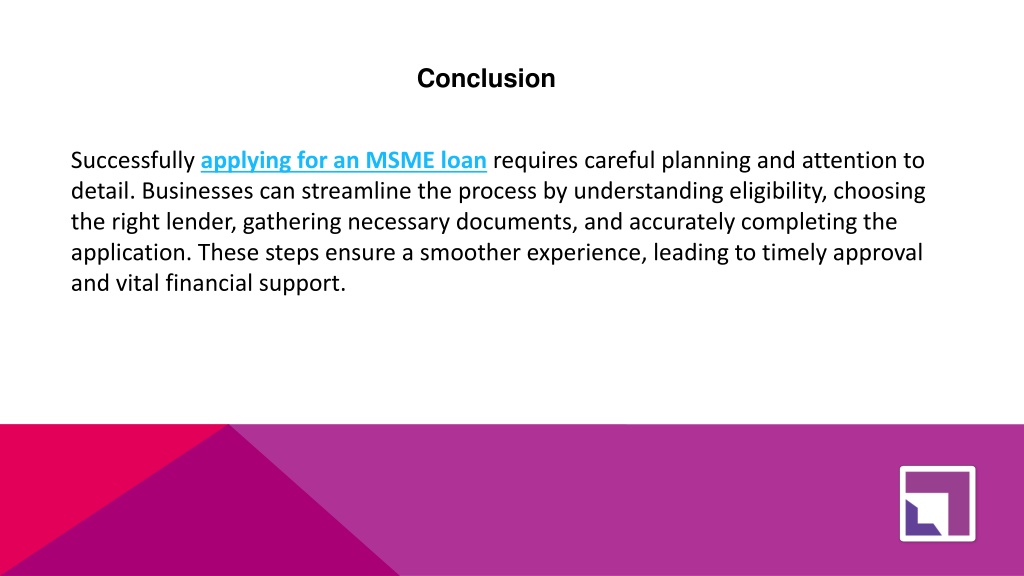 Conclusion

Successfully applying for an MSME loan requires careful planning and attention to detail. Businesses can streamline the process by understanding eligibility, choosing the right lender, gathering necessary documents, and accurately completing the application. These steps ensure a smoother experience, leading to timely approval and vital financial support.